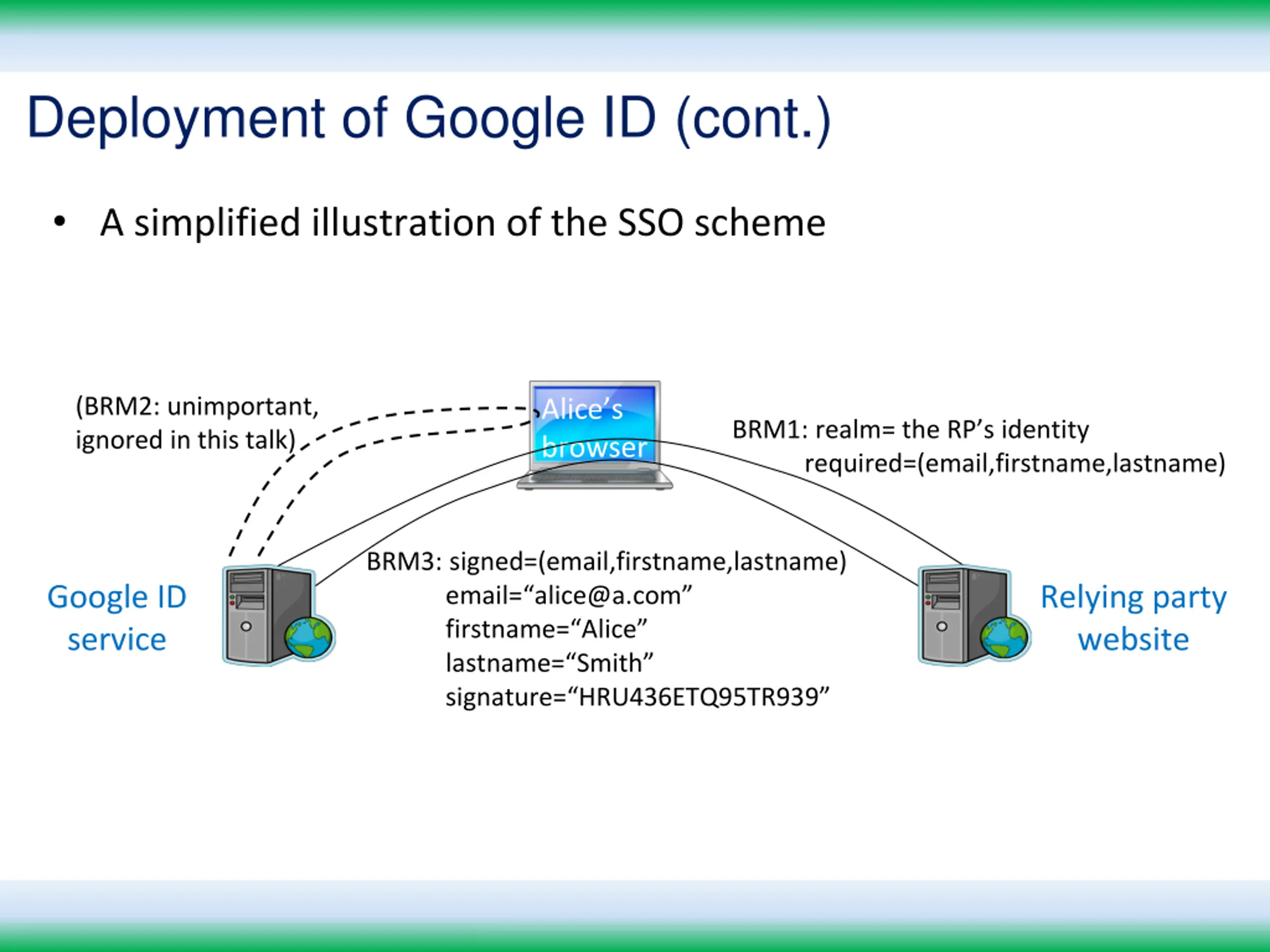 Deployment of Google ID (cont.)

• A simplified illustration of the SSO scheme

(BRM2: unimportant, ignored in this talk)

Alice's browser

BRM1: realm= the RP's identity
required=(email,firstname,lastname)

Google ID service

BRM3: signed=(email,firstname,lastname)
email="alice@a.com"
firstname="Alice"
lastname="Smith"
signature="HRU436ETQ95TR939"

Relying party website